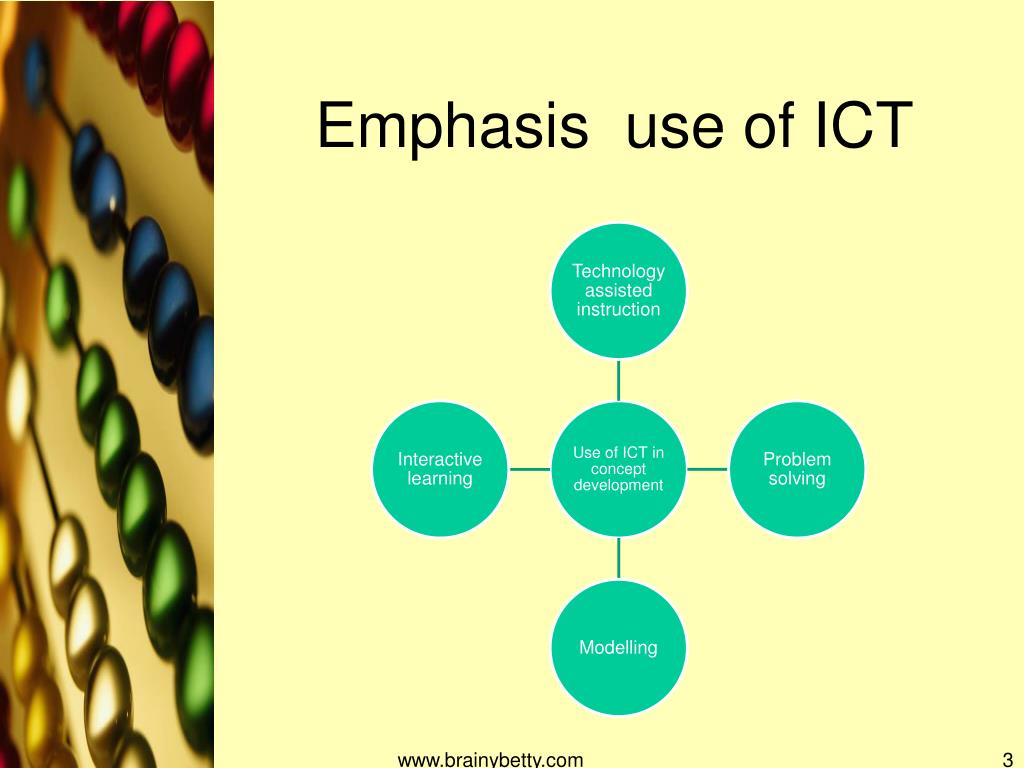 Emphasis  use of ICT

Technology assisted instruction

Interactive learning

Use of ICT in concept development

Problem solving

Modelling

www.brainybetty.com

3